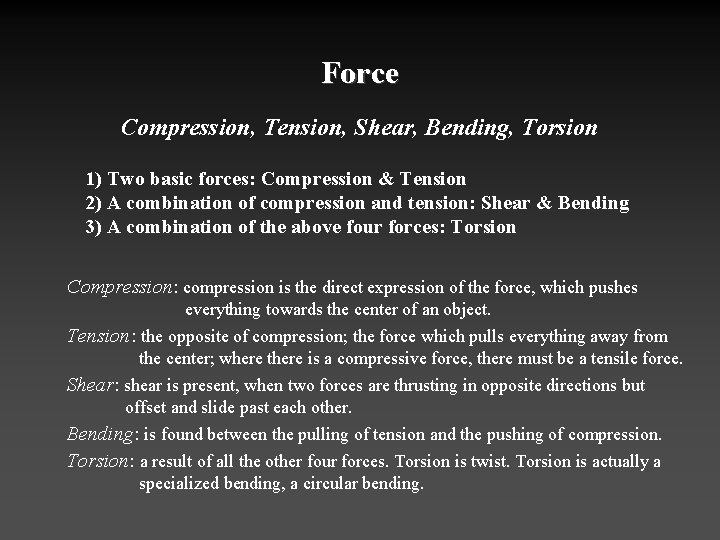 Force

Compression, Tension, Shear, Bending, Torsion

1) Two basic forces: Compression & Tension
2) A combination of compression and tension: Shear & Bending
3) A combination of the above four forces: Torsion

Compression: compression is the direct expression of the force, which pushes everything towards the center of an object.

Tension: the opposite of compression; the force which pulls everything away from the center; where there is a compressive force, there must be a tensile force.

Shear: shear is present, when two forces are thrusting in opposite directions but offset and slide past each other.

Bending: is found between the pulling of tension and the pushing of compression.

Torsion: a result of all the other four forces. Torsion is twist. Torsion is actually a specialized bending, a circular bending.